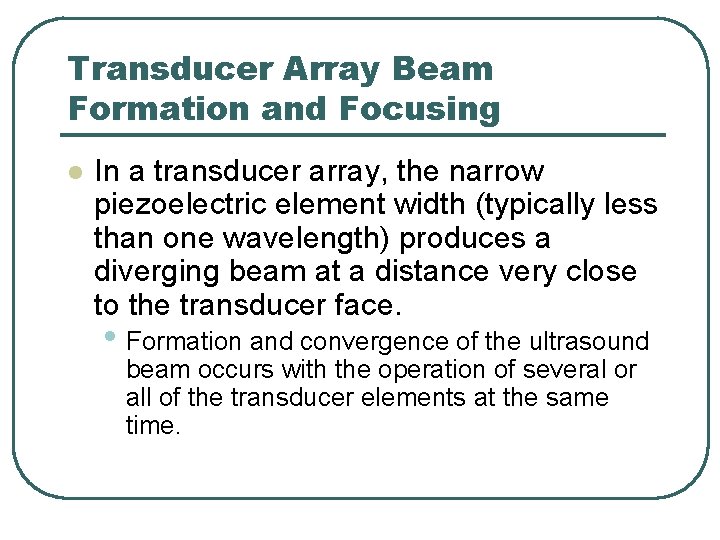 Transducer Array Beam Formation and Focusing

In a transducer array, the narrow piezoelectric element width (typically less than one wavelength) produces a diverging beam at a distance very close to the transducer face.

Formation and convergence of the ultrasound beam occurs with the operation of several or all of the transducer elements at the same time.